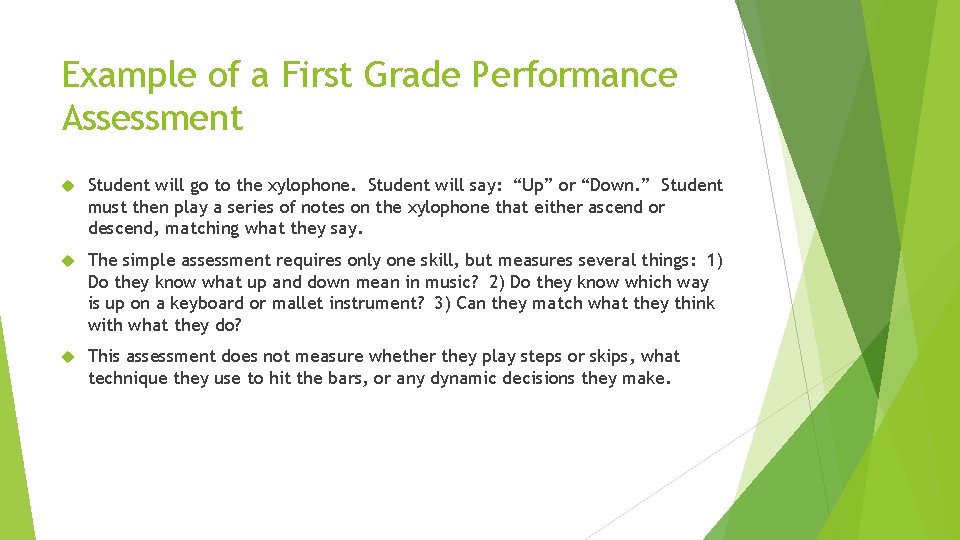 Example of a First Grade Performance Assessment

Student will go to the xylophone. Student will say: “Up” or “Down.” Student must then play a series of notes on the xylophone that either ascend or descend, matching what they say.

The simple assessment requires only one skill, but measures several things: 1) Do they know what up and down mean in music? 2) Do they know which way is up on a keyboard or mallet instrument? 3) Can they match what they think with what they do?

This assessment does not measure whether they play steps or skips, what technique they use to hit the bars, or any dynamic decisions they make.